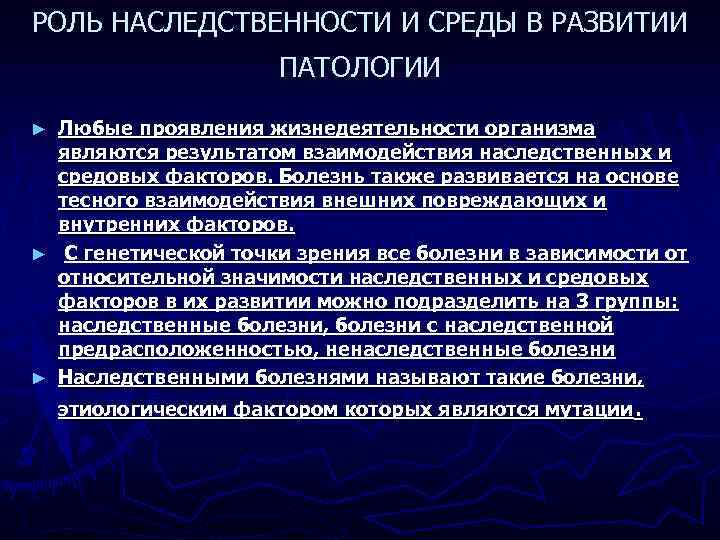 РОЛЬ НАСЛЕДСТВЕННОСТИ И СРЕДЫ В РАЗВИТИИ ПАТОЛОГИИ

► Любые проявления жизнедеятельности организма являются результатом взаимодействия наследственных и средовых факторов. Болезнь также развивается на основе тесного взаимодействия внешних повреждающих и внутренних факторов.

► С генетической точки зрения все болезни в зависимости от относительной значимости наследственных и средовых факторов в их развитии можно подразделить на 3 группы: наследственные болезни, болезни с наследственной предрасположенностью, ненаследственные болезни

► Наследственными болезнями называют такие болезни, этиологическим фактором которых являются мутации.